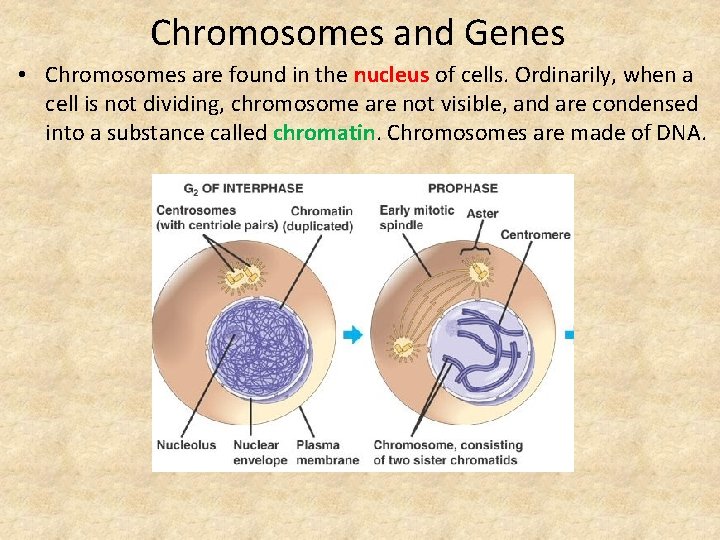 Chromosomes and Genes

• Chromosomes are found in the nucleus of cells. Ordinarily, when a cell is not dividing, chromosome are not visible, and are condensed into a substance called chromatin. Chromosomes are made of DNA.

$G_2$ OF INTERPHASE

Centrosomes (with centriole pairs)

Chromatin (duplicated)

Nucleolus

Nuclear envelope

Plasma membrane

PROPHASE

Early mitotic spindle

Aster

Centromere

Chromosome, consisting of two sister chromatids